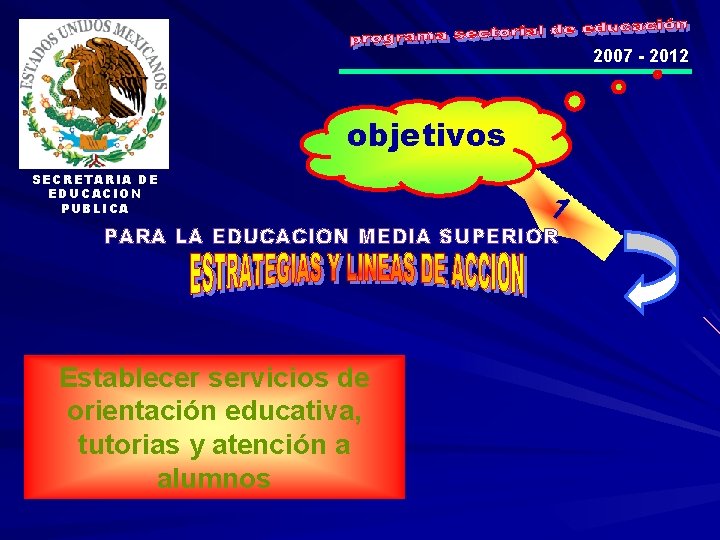 ESTADOS UNIDOS MEXICANOS

SECRETARIA DE EDUCACION PUBLICA

programa sectorial de educación

2007 - 2012

objetivos

1

PARA LA EDUCACION MEDIA SUPERIOR

ESTRATEGIAS Y LINEAS DE ACCION

Establecer servicios de orientación educativa, tutorias y atención a alumnos